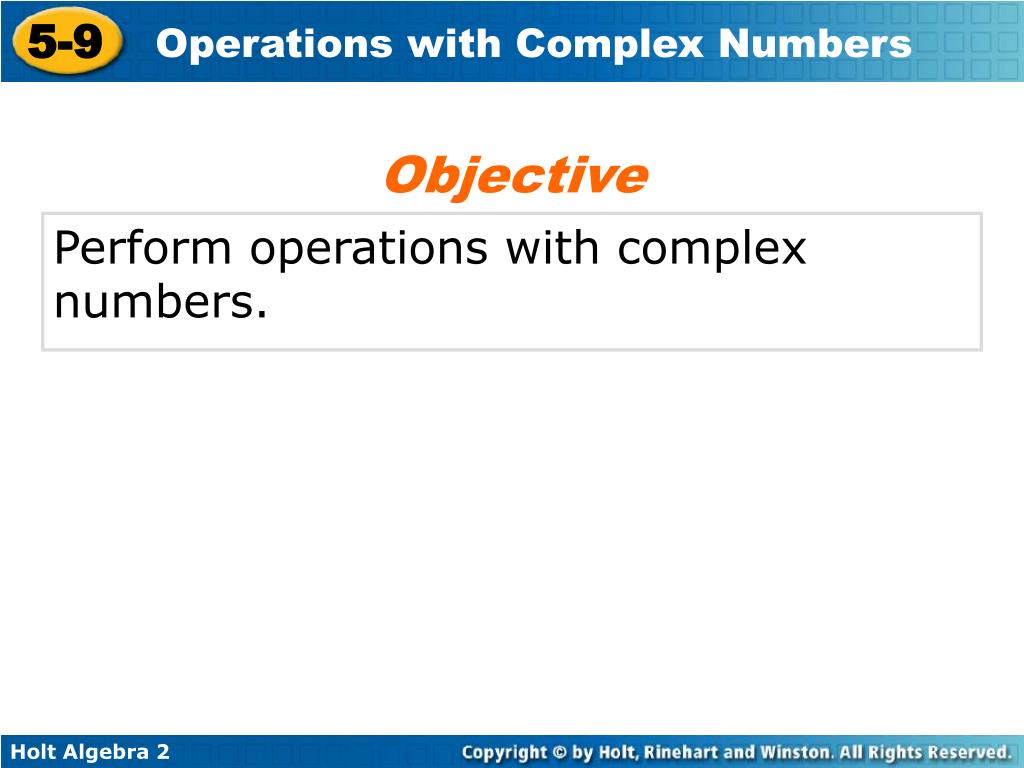 5-9 Operations with Complex Numbers

Objective

Perform operations with complex numbers.

Holt Algebra 2

Copyright © by Holt, Rinehart and Winston. All Rights Reserved.